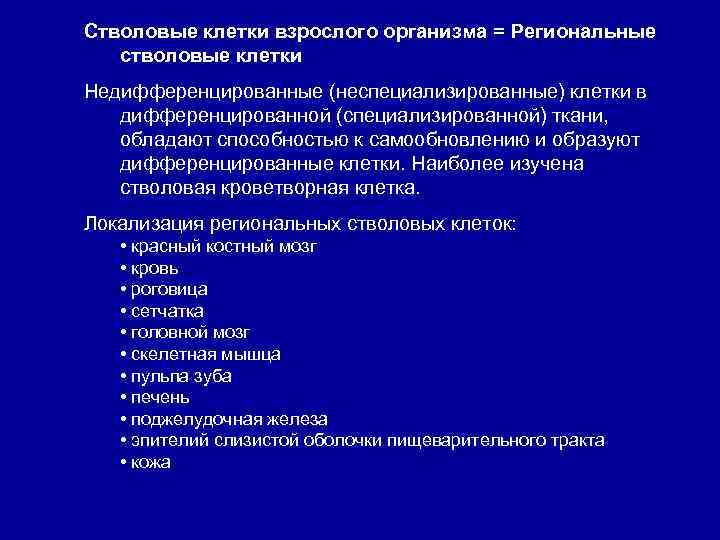 Стволовые клетки взрослого организма = Региональные стволовые клетки

Недифференцированные (неспециализированные) клетки в дифференцированной (специализированной) ткани, обладают способностью к самообновлению и образуют дифференцированные клетки. Наиболее изучена стволовая кроветворная клетка.

Локализация региональных стволовых клеток:
• красный костный мозг
• кровь
• роговица
• сетчатка
• головной мозг
• скелетная мышца
• пульпа зуба
• печень
• поджелудочная железа
• эпителий слизистой оболочки пищеварительного тракта
• кожа